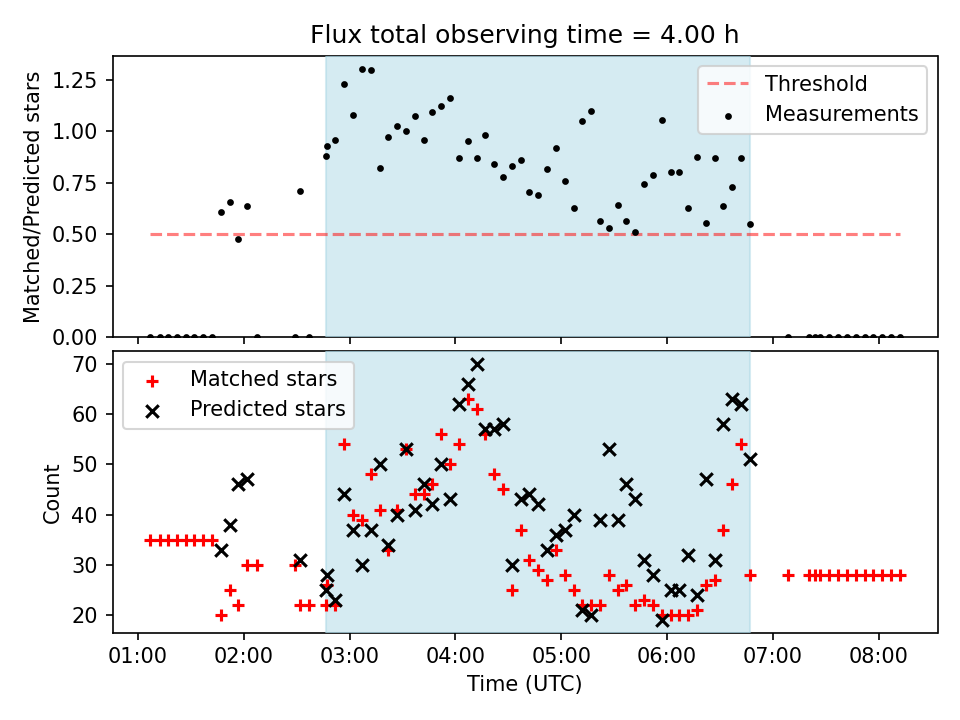 Flux total observing time = 4.00 h

Matched/Predicted stars

1.25
1.00
0.75
0.50
0.25
0.00

Threshold
Measurements

Count

70
60
50
40
30
20

Matched stars
Predicted stars

01:00 02:00 03:00 04:00 05:00 06:00 07:00 08:00

Time (UTC)